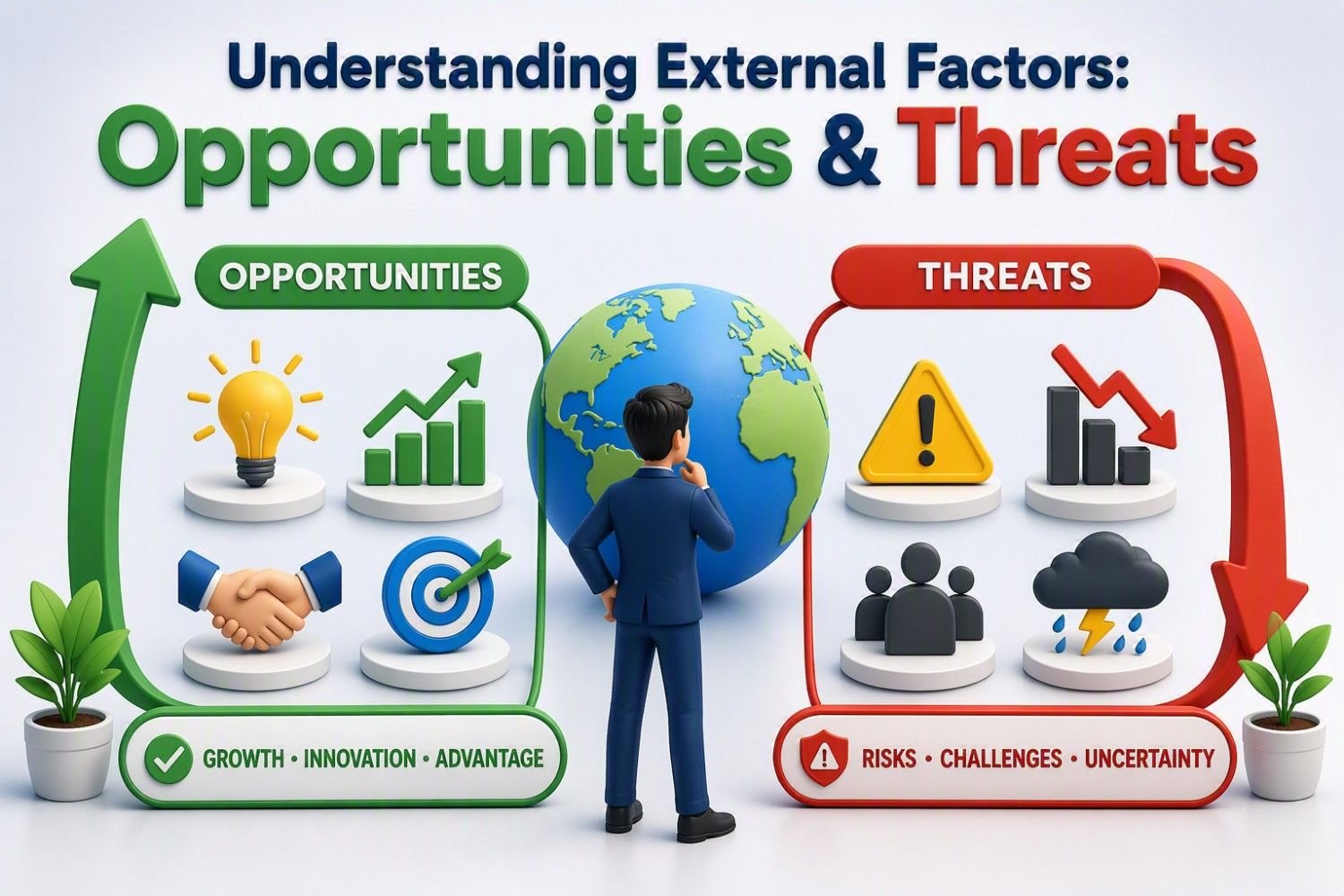 Understanding External Factors:
Opportunities & Threats

OPPORTUNITIES

GROWTH • INNOVATION • ADVANTAGE

THREATS

RISKS • CHALLENGES • UNCERTAINTY